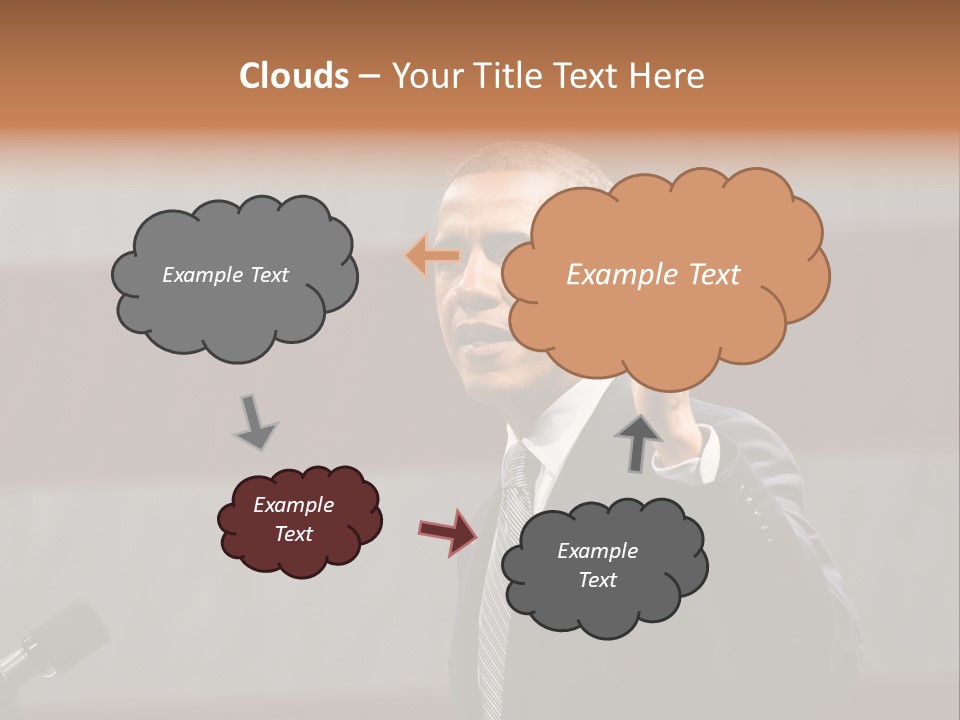 Clouds – Your Title Text Here

Example Text

Example Text

Example Text

Example Text